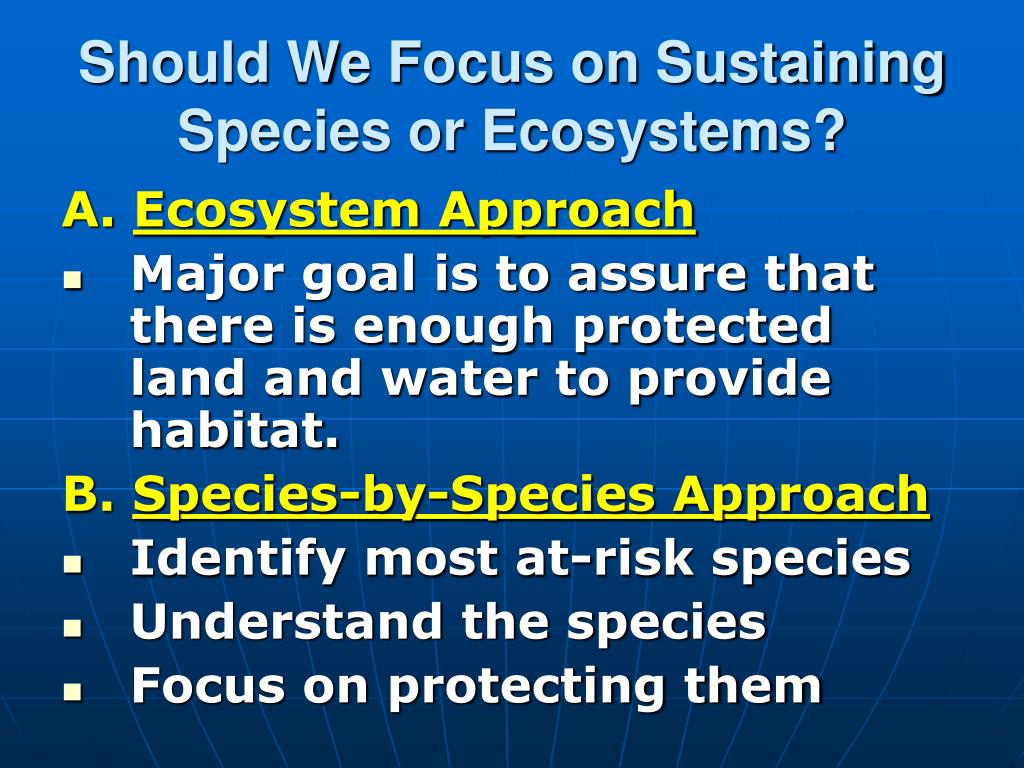 Should We Focus on Sustaining Species or Ecosystems?

A. Ecosystem Approach

- Major goal is to assure that there is enough protected land and water to provide habitat.

B. Species-by-Species Approach

- Identify most at-risk species
- Understand the species
- Focus on protecting them